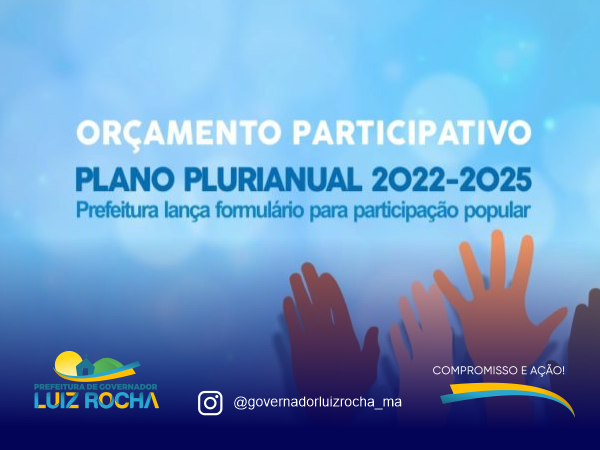 ORÇAMENTO PARTICIPATIVO

PLANO PLURIANUAL 2022-2025

Prefeitura lança formulário para participação popular

PREFEITURA DE GOVERNADOR
LUIZ ROCHA

@governadorluizrocha_ma

COMPROMISSO E AÇÃO!